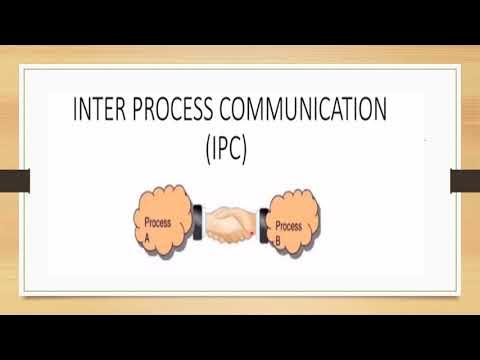 INTER PROCESS COMMUNICATION (IPC)

Process A

Process B